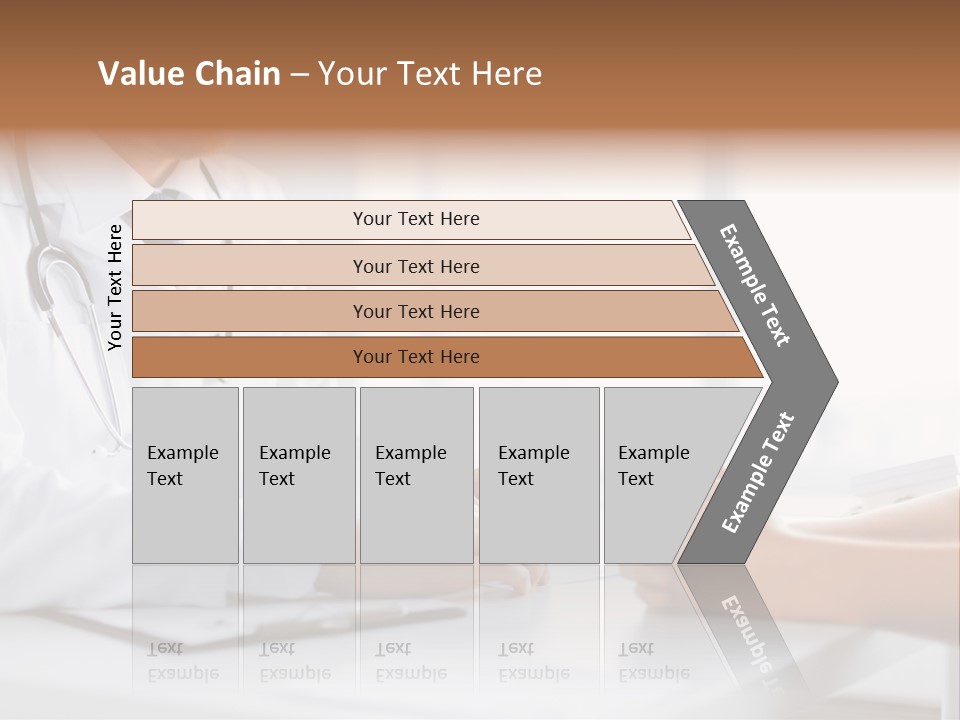 Value Chain – Your Text Here

Your Text Here

Your Text Here

Your Text Here

Your Text Here

Your Text Here

Example Text

Example Text

Example Text

Example Text

Example Text

Example Text

Example Text